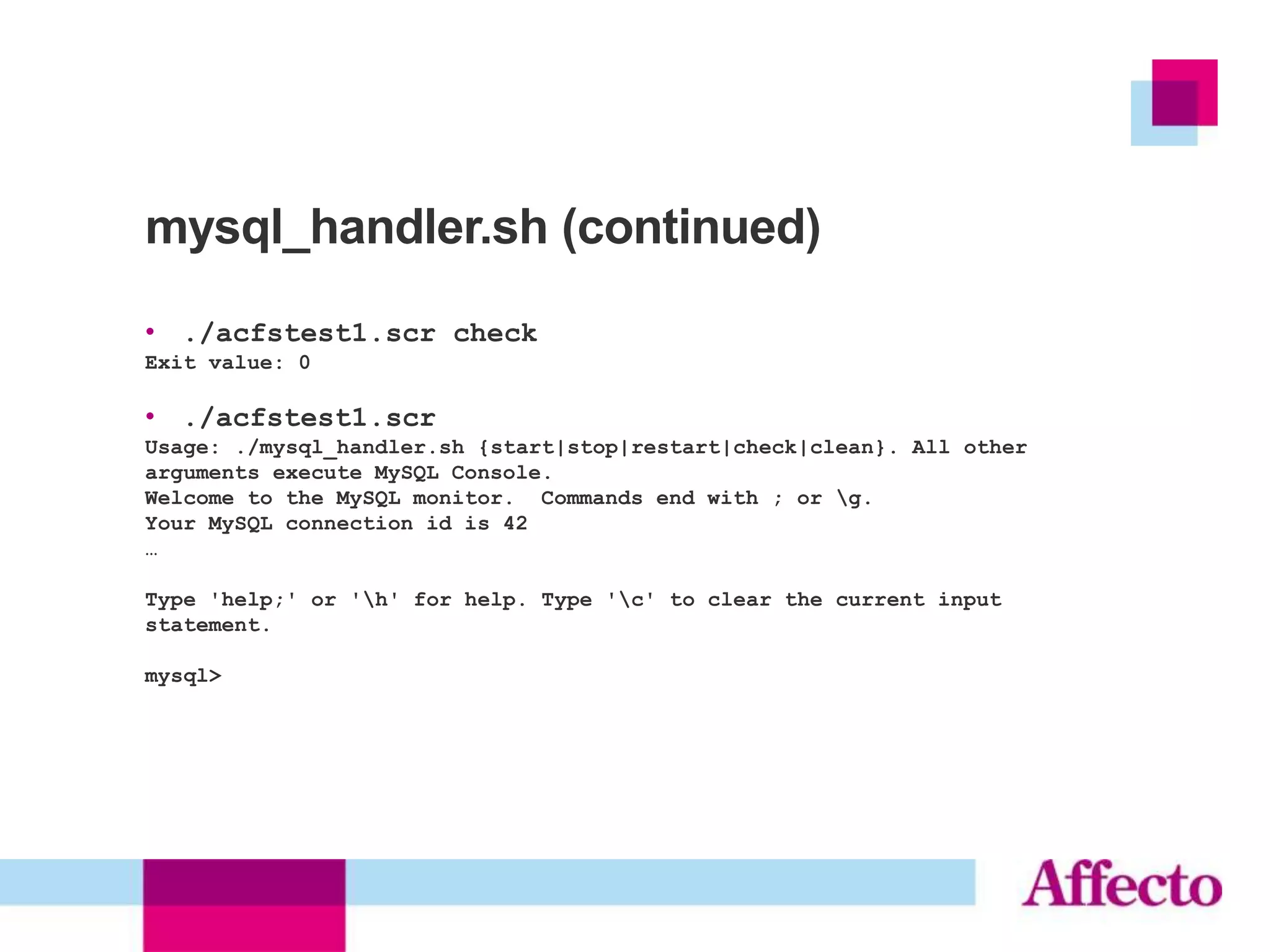 mysql_handler.sh (continued)

• ./acfstest1.scr check
Exit value: 0

• ./acfstest1.scr
Usage: ./mysql_handler.sh {start|stop|restart|check|clean}. All other arguments execute MySQL Console.
Welcome to the MySQL monitor.  Commands end with ; or \g.
Your MySQL connection id is 42
…

Type 'help;' or '\h' for help. Type '\c' to clear the current input statement.

mysql>

Affecto